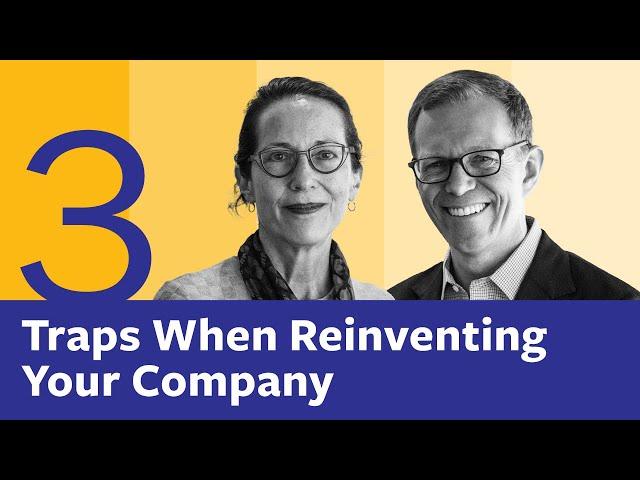 3
Traps When Reinventing Your Company